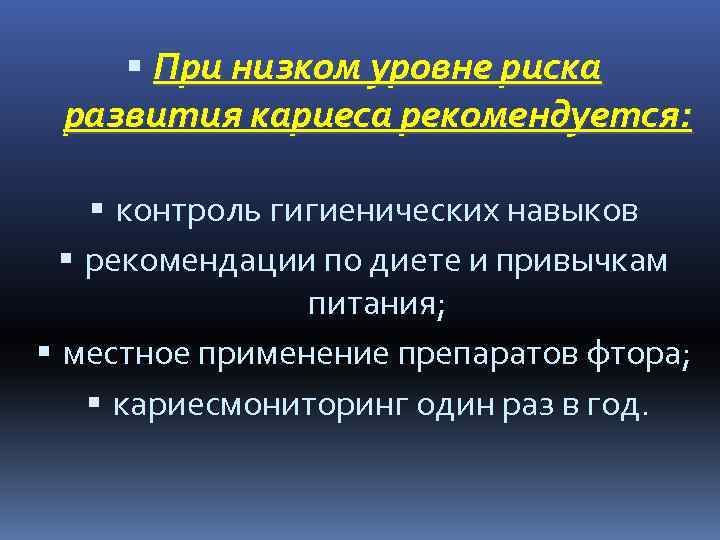 ▪ При низком уровне риска развития кариеса рекомендуется:

▪ контроль гигиенических навыков
▪ рекомендации по диете и привычкам питания;
▪ местное применение препаратов фтора;
▪ кариесмониторинг один раз в год.